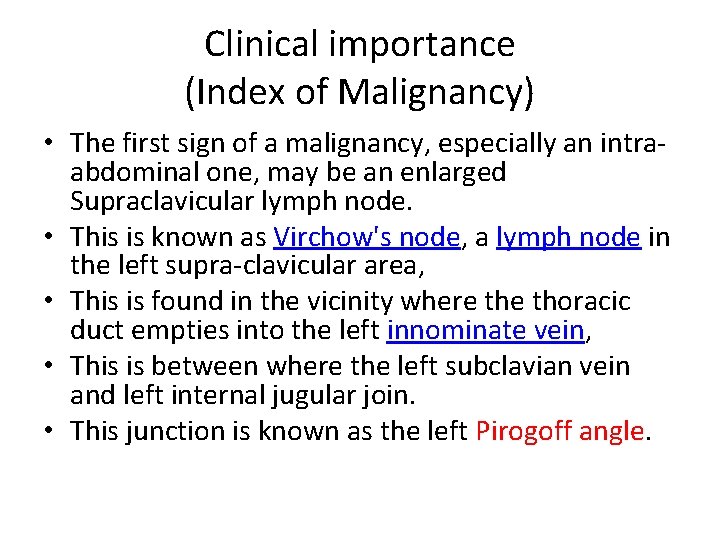 Clinical importance
(Index of Malignancy)

• The first sign of a malignancy, especially an intra-abdominal one, may be an enlarged Supraclavicular lymph node.
• This is known as Virchow's node, a lymph node in the left supra-clavicular area,
• This is found in the vicinity where the thoracic duct empties into the left innominate vein,
• This is between where the left subclavian vein and left internal jugular join.
• This junction is known as the left Pirogoff angle.